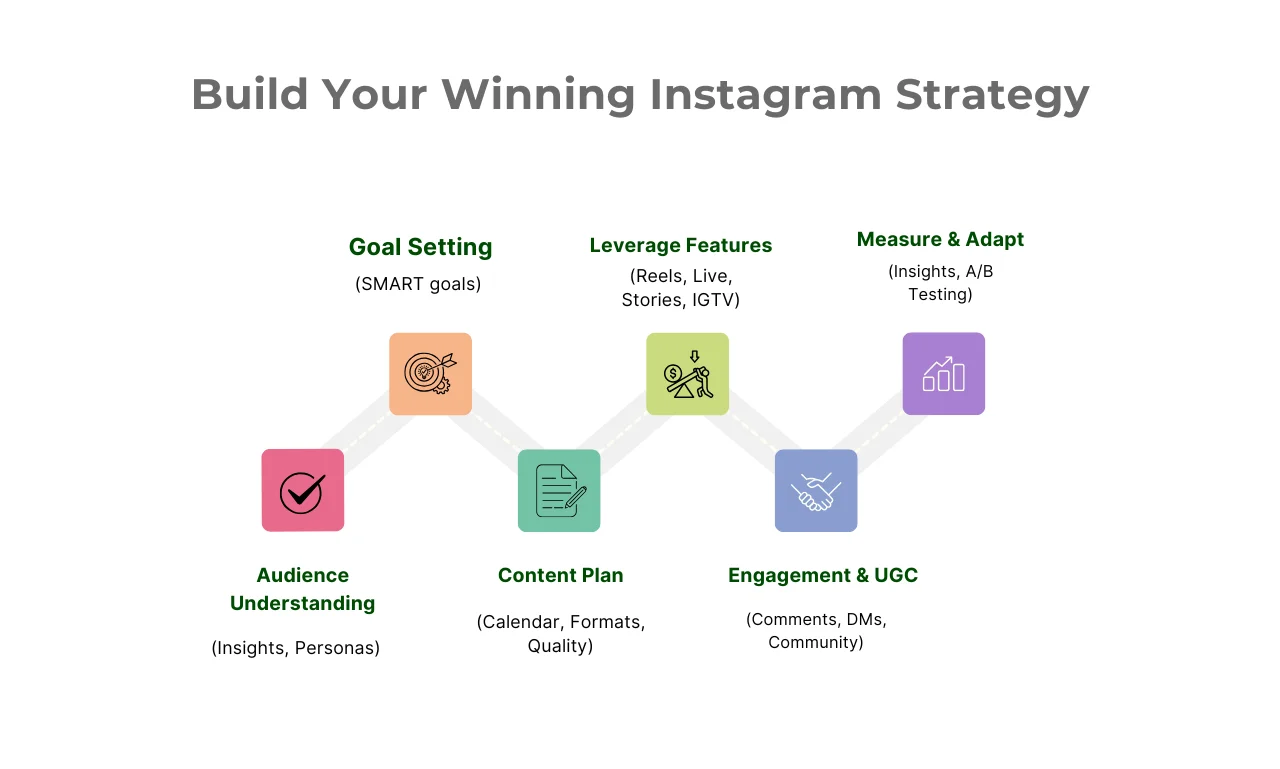 Build Your Winning Instagram Strategy

Goal Setting

(SMART goals)

Leverage Features

(Reels, Live, Stories, IGTV)

Measure & Adapt

(Insights, A/B Testing)

Audience Understanding

(Insights, Personas)

Content Plan

(Calendar, Formats, Quality)

Engagement & UGC

(Comments, DMs, Community)